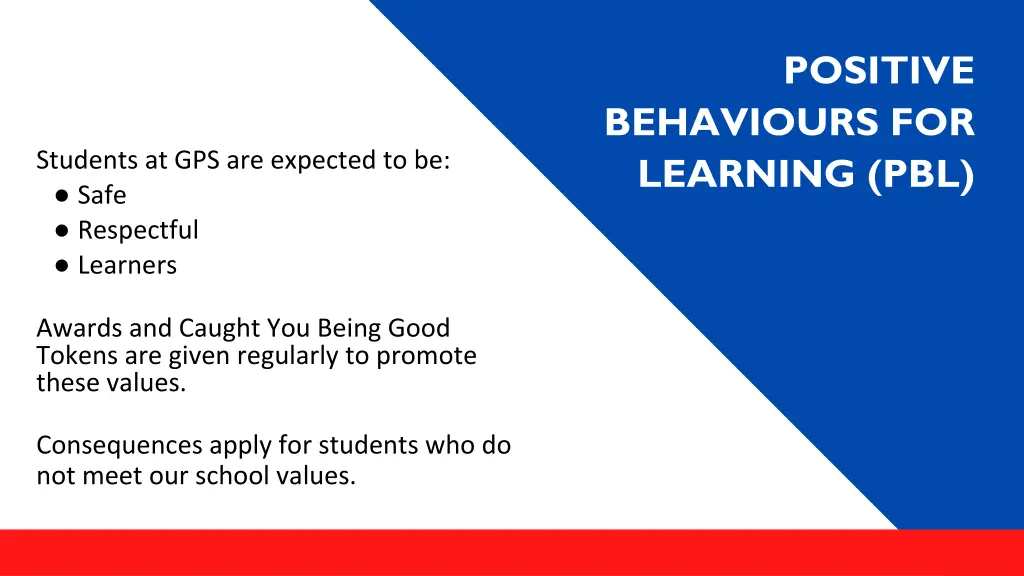 POSITIVE BEHAVIOURS FOR LEARNING (PBL)

Students at GPS are expected to be:
● Safe
● Respectful
● Learners

Awards and Caught You Being Good Tokens are given regularly to promote these values.

Consequences apply for students who do not meet our school values.